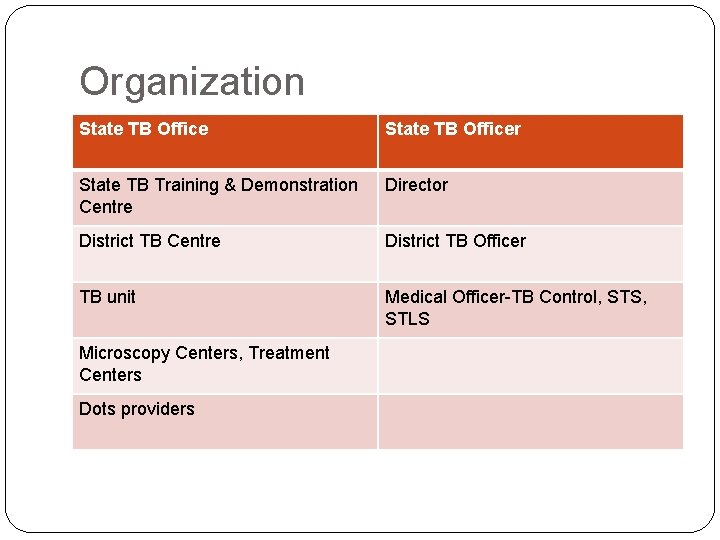 Organization

| State TB Office | State TB Officer |
|---|---|
| State TB Training & Demonstration Centre | Director |
| District TB Centre | District TB Officer |
| TB unit | Medical Officer-TB Control, STS, STLS |
| Microscopy Centers, Treatment Centers | |
| Dots providers | |